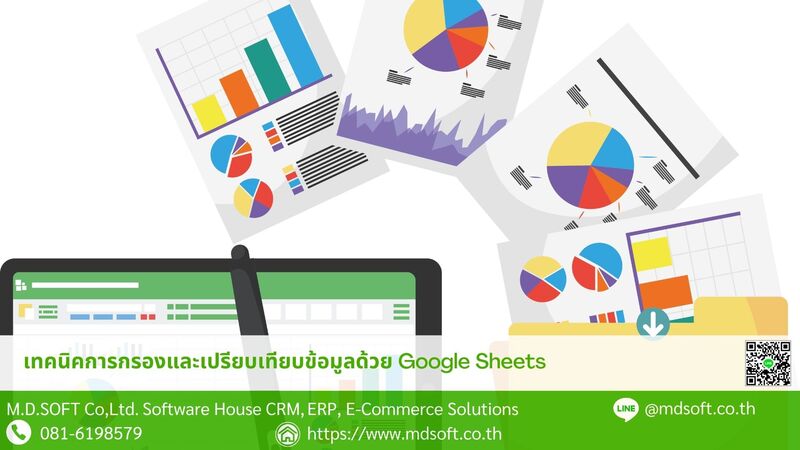 เทคนิคการกรองและเปรียบเทียบข้อมูลด้วย Google Sheets

M.D.SOFT Co,Ltd. Software House CRM, ERP, E-Commerce Solutions

LINE @mdsoft.co.th

081-6198579

https://www.mdsoft.co.th